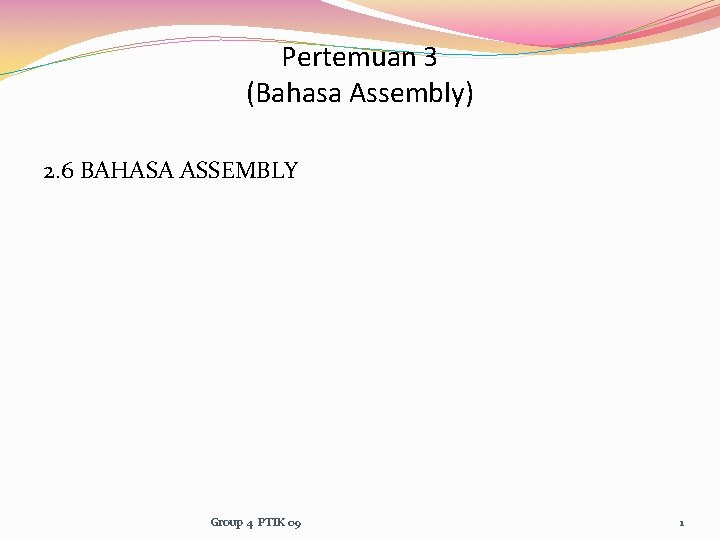 Pertemuan 3
(Bahasa Assembly)

2.6 BAHASA ASSEMBLY

Group 4 PTIK 09

1